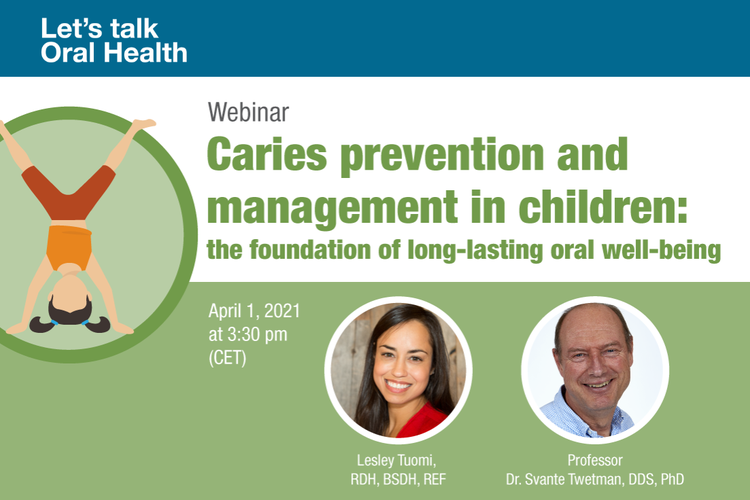 Let's talk
Oral Health

Webinar

Caries prevention and management in children:
the foundation of long-lasting oral well-being

April 1, 2021
at 3:30 pm
(CET)

Lesley Tuomi,
RDH, BSDH, REF

Professor
Dr. Svante Twetman, DDS, PhD